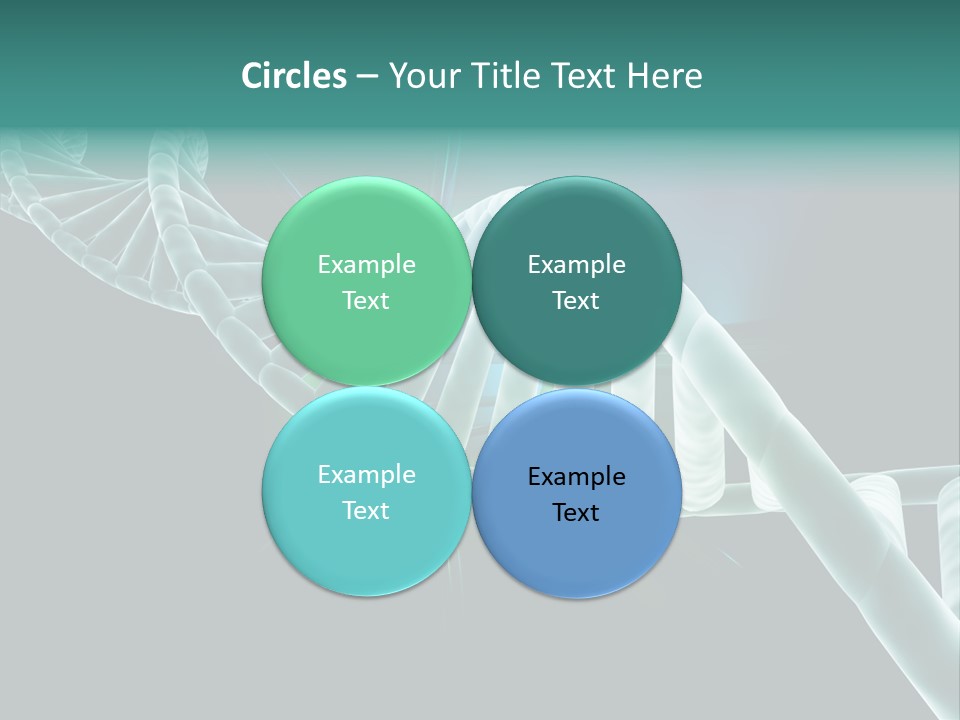 Circles – Your Title Text Here

Example Text

Example Text

Example Text

Example Text